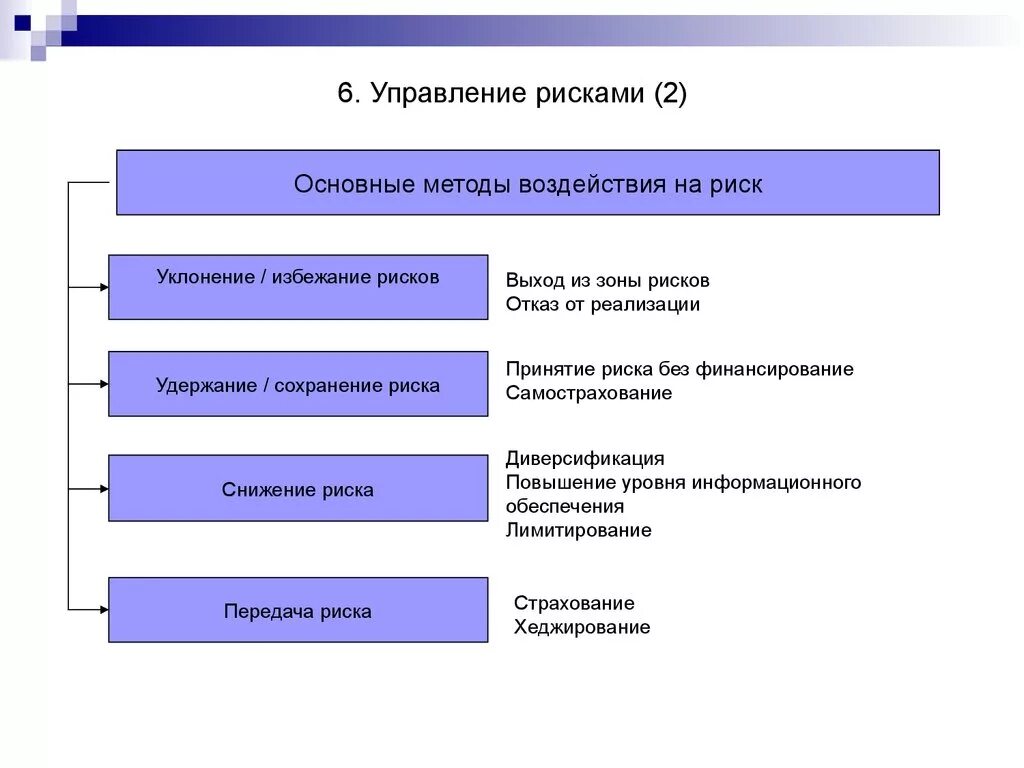 6. Управление рисками (2)

Основные методы воздействия на риск

Уклонение / избежание рисков

Выход из зоны рисков
Отказ от реализации

Удержание / сохранение риска

Принятие риска без финансирование
Самострахование

Снижение риска

Диверсификация
Повышение уровня информационного обеспечения
Лимитирование

Передача риска

Страхование
Хеджирование